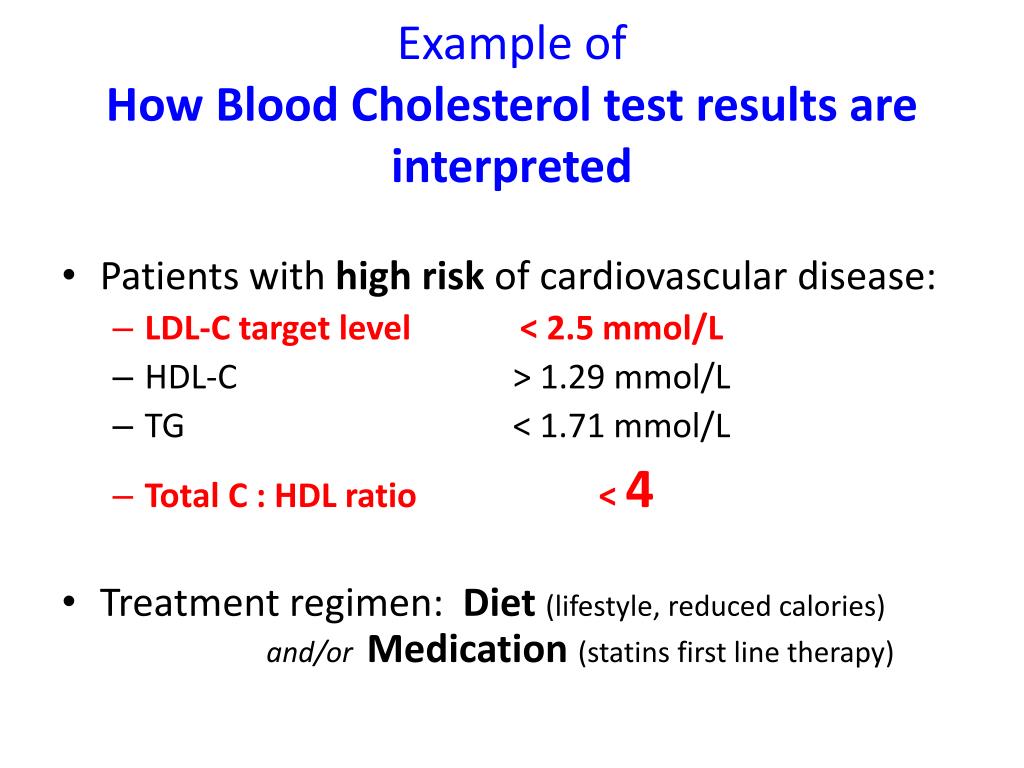 Example of
How Blood Cholesterol test results are interpreted

• Patients with high risk of cardiovascular disease:
– LDL-C target level < 2.5 mmol/L
– HDL-C > 1.29 mmol/L
– TG < 1.71 mmol/L
– Total C : HDL ratio < 4

• Treatment regimen: Diet (lifestyle, reduced calories) and/or Medication (statins first line therapy)